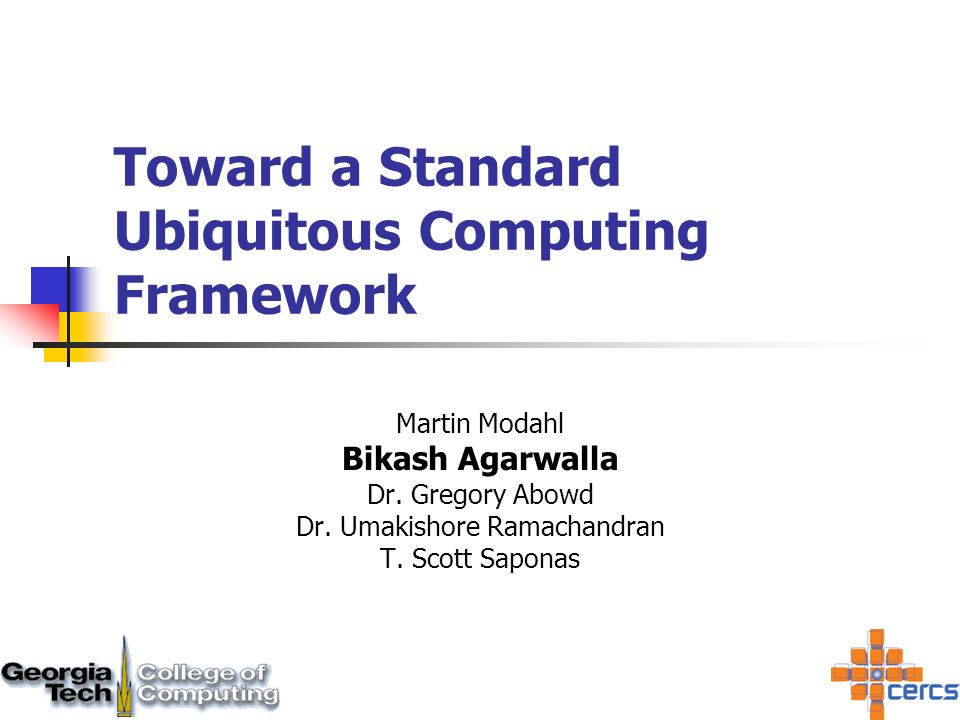 Toward a Standard Ubiquitous Computing Framework

Martin Modahl
Bikash Agarwalla
Dr. Gregory Abowd
Dr. Umakishore Ramachandran
T. Scott Saponas

Georgia Tech College of Computing

cercs